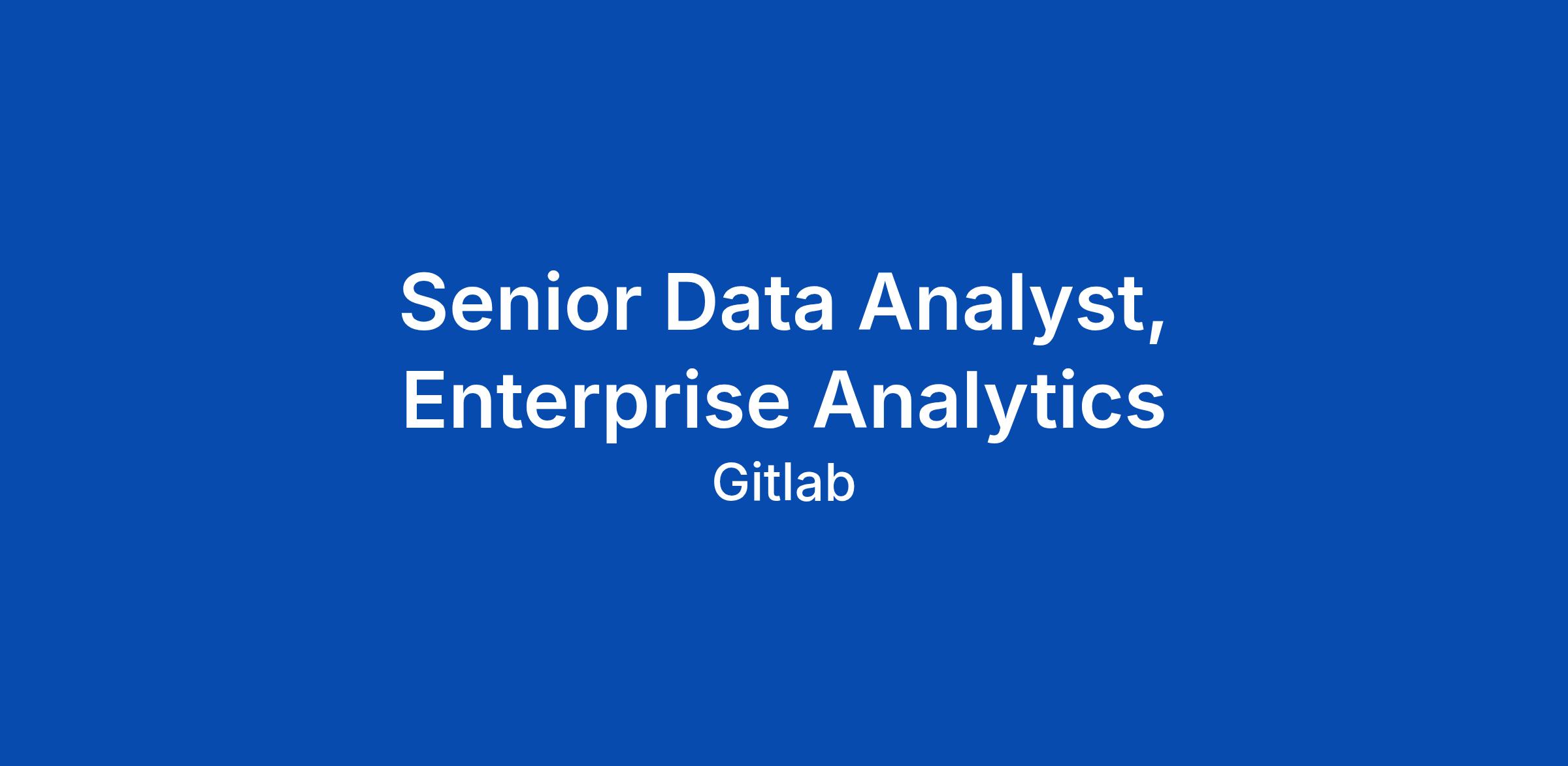 Senior Data Analyst, Enterprise Analytics

Gitlab